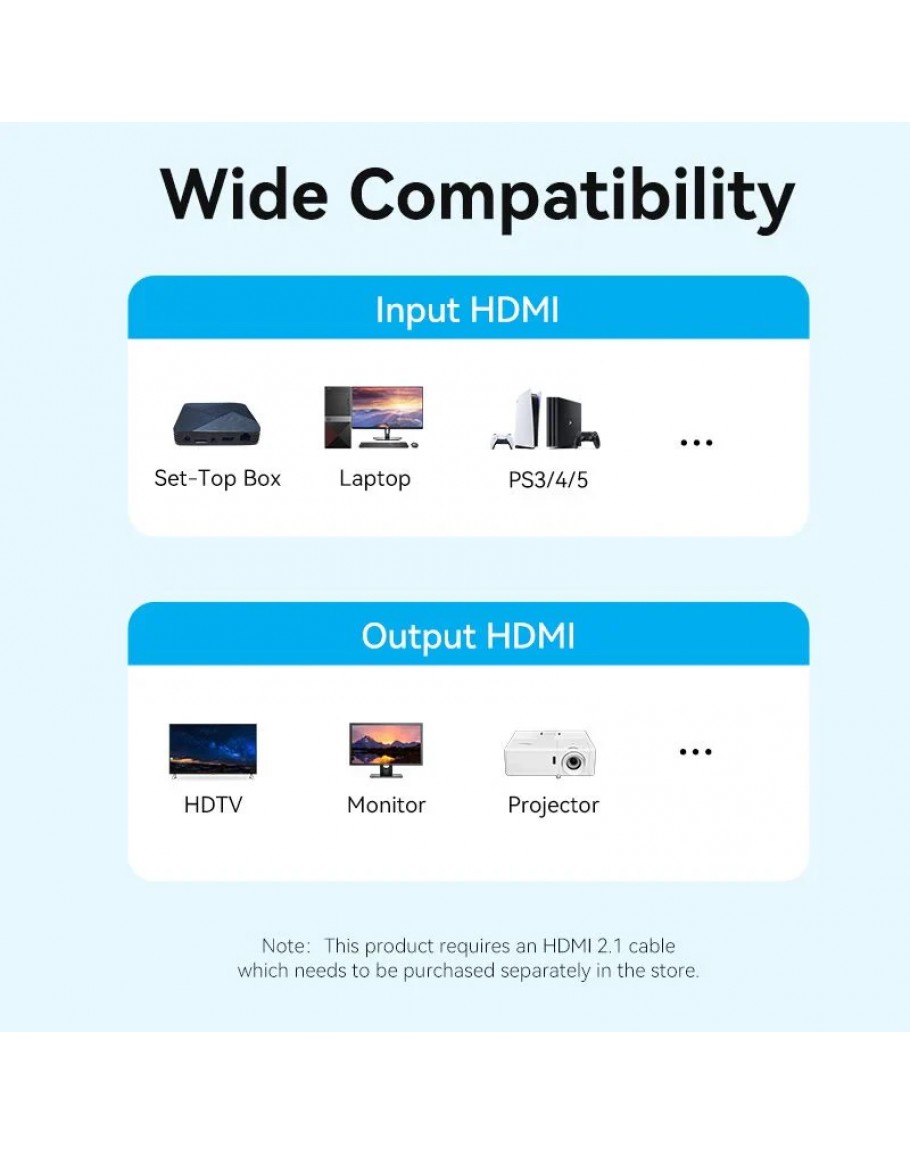 Wide Compatibility

Input HDMI

Set-Top Box
Laptop
PS3/4/5
...

Output HDMI

HDTV
Monitor
Projector
...

Note: This product requires an HDMI 2.1 cable which needs to be purchased separately in the store.